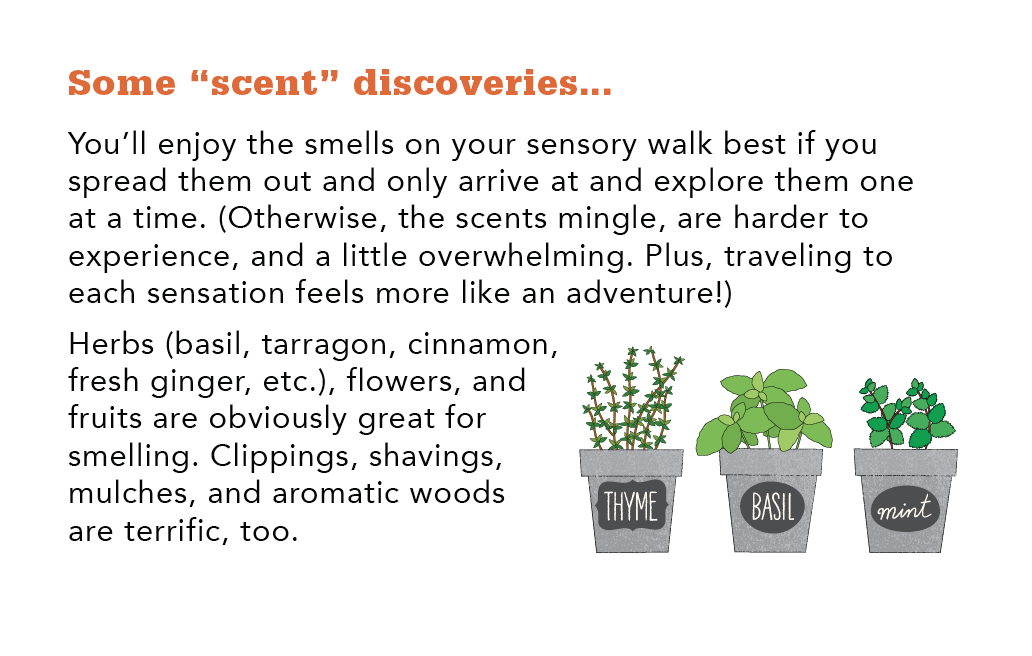 Some “scent” discoveries...

You’ll enjoy the smells on your sensory walk best if you spread them out and only arrive at and explore them one at a time. (Otherwise, the scents mingle, are harder to experience, and a little overwhelming. Plus, traveling to each sensation feels more like an adventure!)

Herbs (basil, tarragon, cinnamon, fresh ginger, etc.), flowers, and fruits are obviously great for smelling. Clippings, shavings, mulches, and aromatic woods are terrific, too.

THYME

BASIL

mint